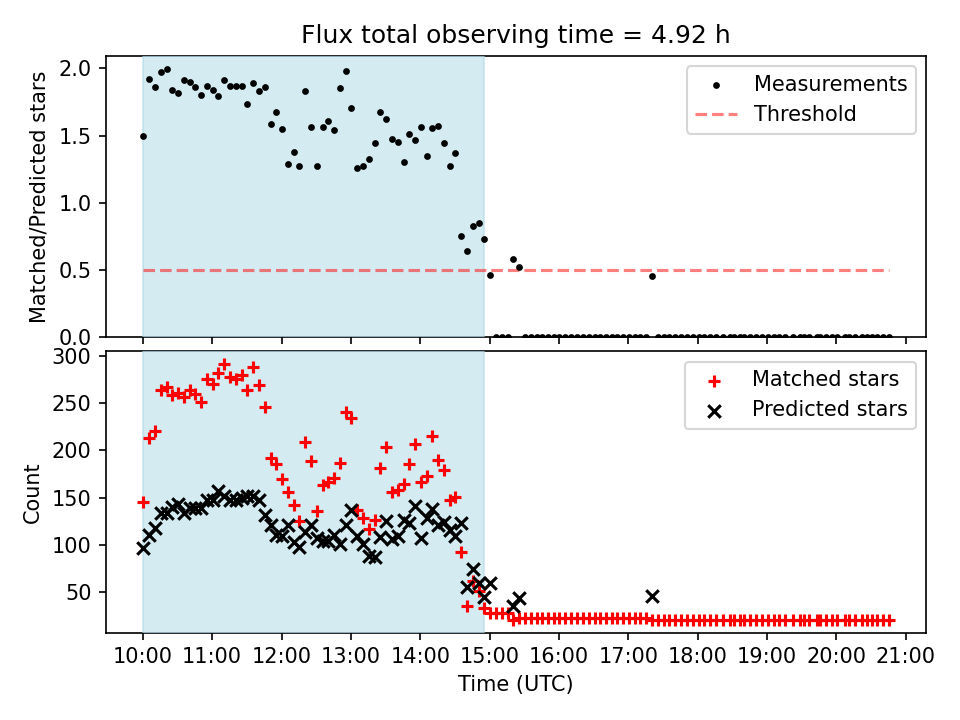 Flux total observing time = 4.92 h

Matched/Predicted stars

2.0
1.5
1.0
0.5
0.0

Measurements
Threshold

Count

300
250
200
150
100
50

Matched stars
Predicted stars

10:00 11:00 12:00 13:00 14:00 15:00 16:00 17:00 18:00 19:00 20:00 21:00

Time (UTC)